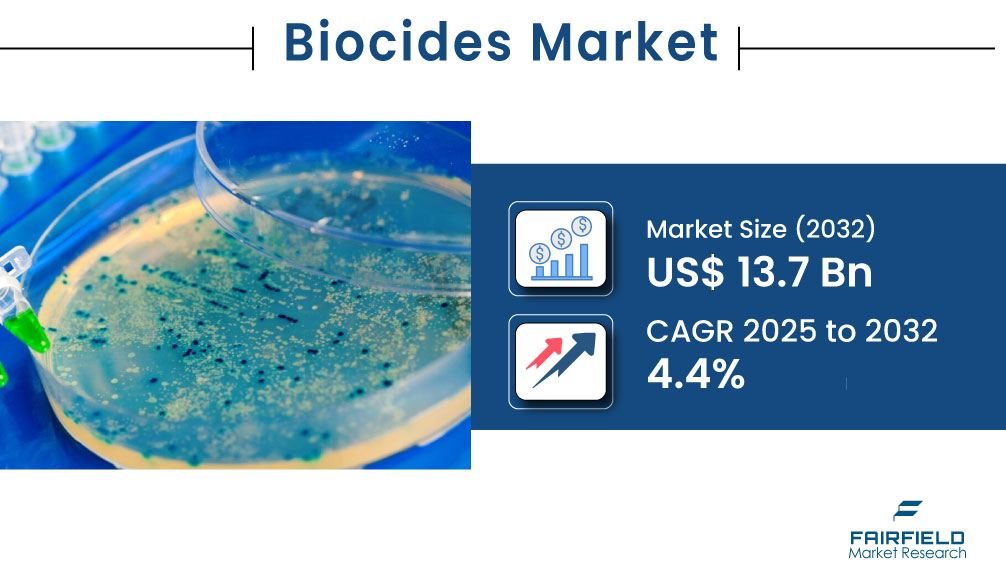 Biocides Market

Market Size (2032)
US$ 13.7 Bn

CAGR 2025 to 2032
4.4%

FAIRFIELD
Market Research